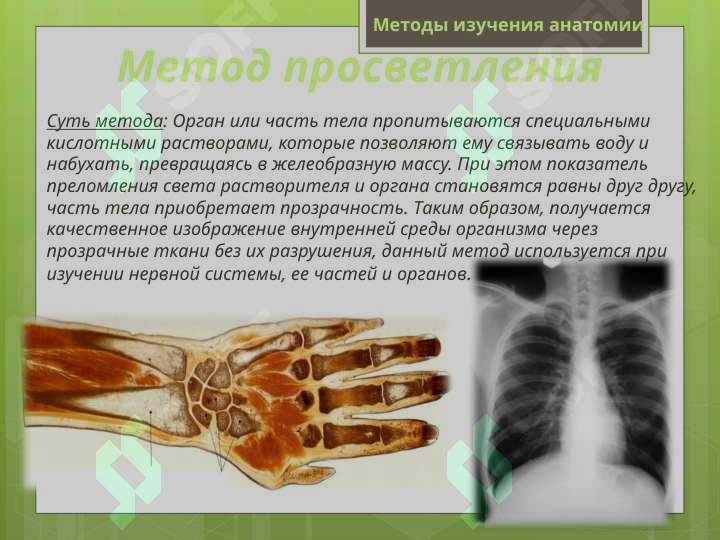 Методы изучения анатомии

Метод просветления

Суть метода: Орган или часть тела пропитываются специальными кислотными растворами, которые позволяют ему связывать воду и набухать, превращаясь в желеобразную массу. При этом показатель преломления света растворителя и органа становятся равны друг другу, часть тела приобретает прозрачность. Таким образом, получается качественное изображение внутренней среды организма через прозрачные ткани без их разрушения, данный метод используется при изучении нервной системы, ее частей и органов.